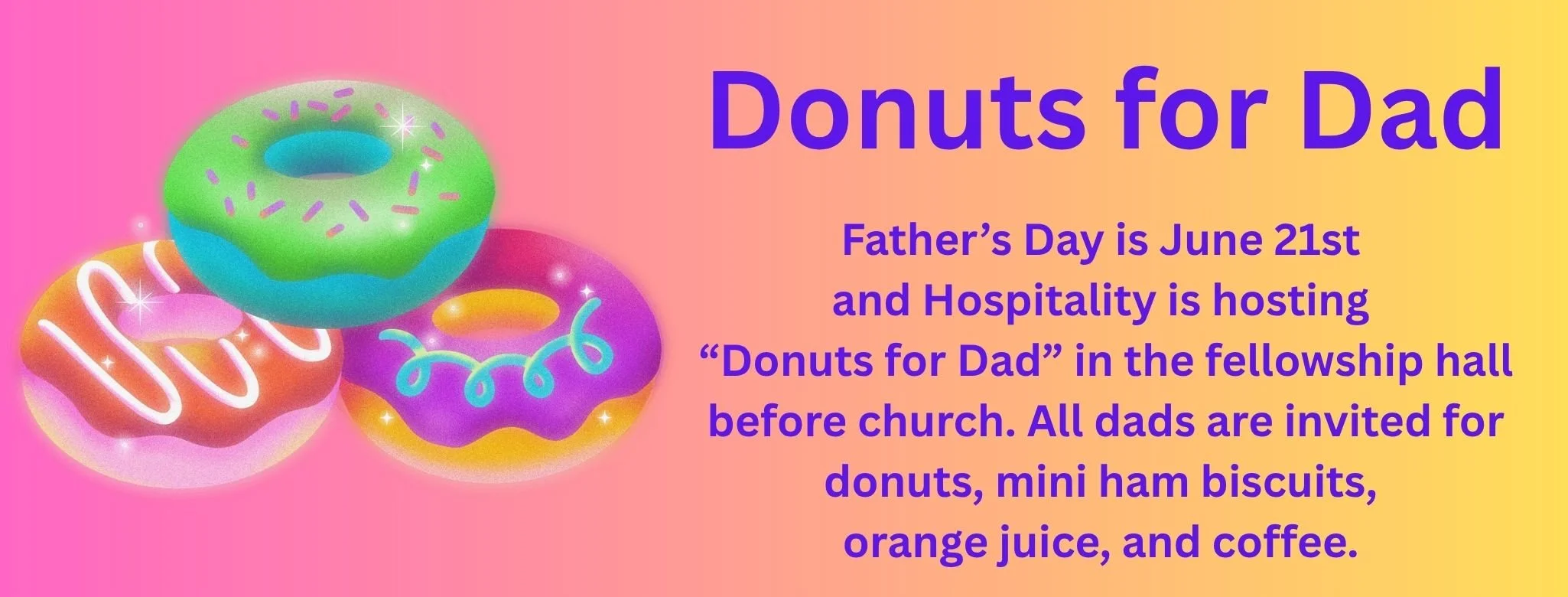 Donuts for Dad

Father’s Day is June 21st and Hospitality is hosting “Donuts for Dad” in the fellowship hall before church. All dads are invited for donuts, mini ham biscuits, orange juice, and coffee.